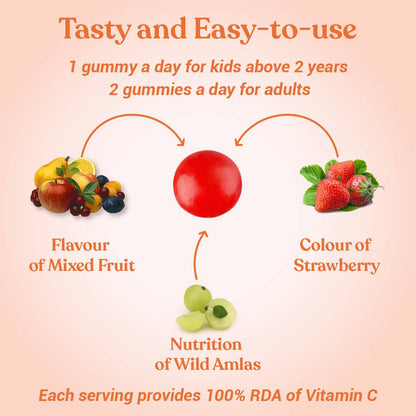 Tasty and Easy-to-use

1 gummy a day for kids above 2 years
2 gummies a day for adults

Flavour of Mixed Fruit

Colour of Strawberry

Nutrition of Wild Amlas

Each serving provides 100% RDA of Vitamin C